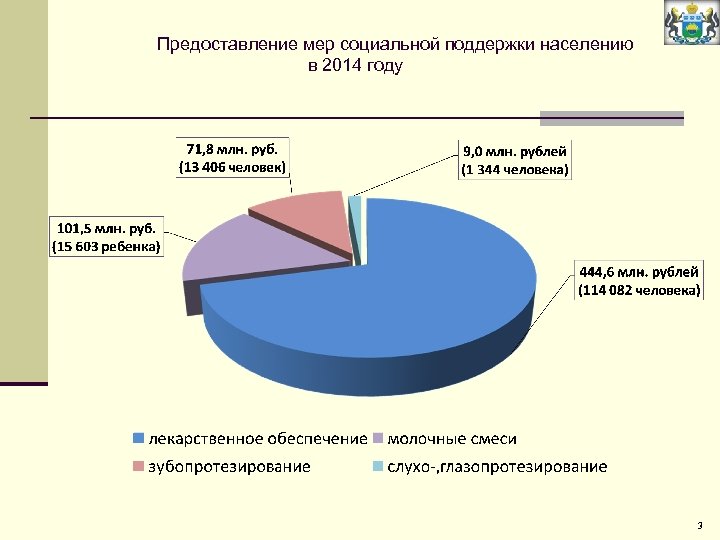 Предоставление мер социальной поддержки населению в 2014 году

71,8 млн. руб. (13 406 человек)

9,0 млн. рублей (1 344 человека)

101,5 млн. руб. (15 603 ребенка)

444,6 млн. рублей (114 082 человека)

лекарственное обеспечение
молочные смеси
зубопротезирование
слухо-,глазопротезирование

3